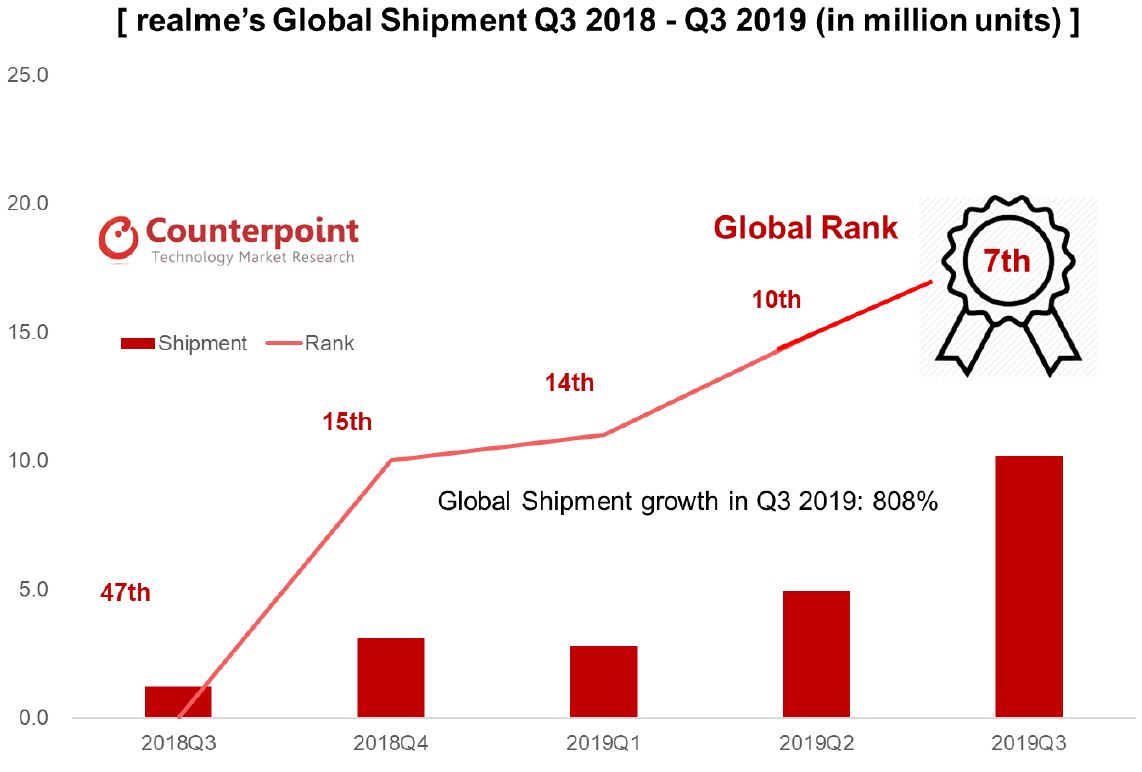 [ realme's Global Shipment Q3 2018 - Q3 2019 (in million units) ]

25.0
20.0
15.0
10.0
5.0
0.0

Counterpoint
Technology Market Research

Shipment Rank

Global Rank

7th

10th

14th

15th

47th

Global Shipment growth in Q3 2019: 808%

2018Q3 2018Q4 2019Q1 2019Q2 2019Q3